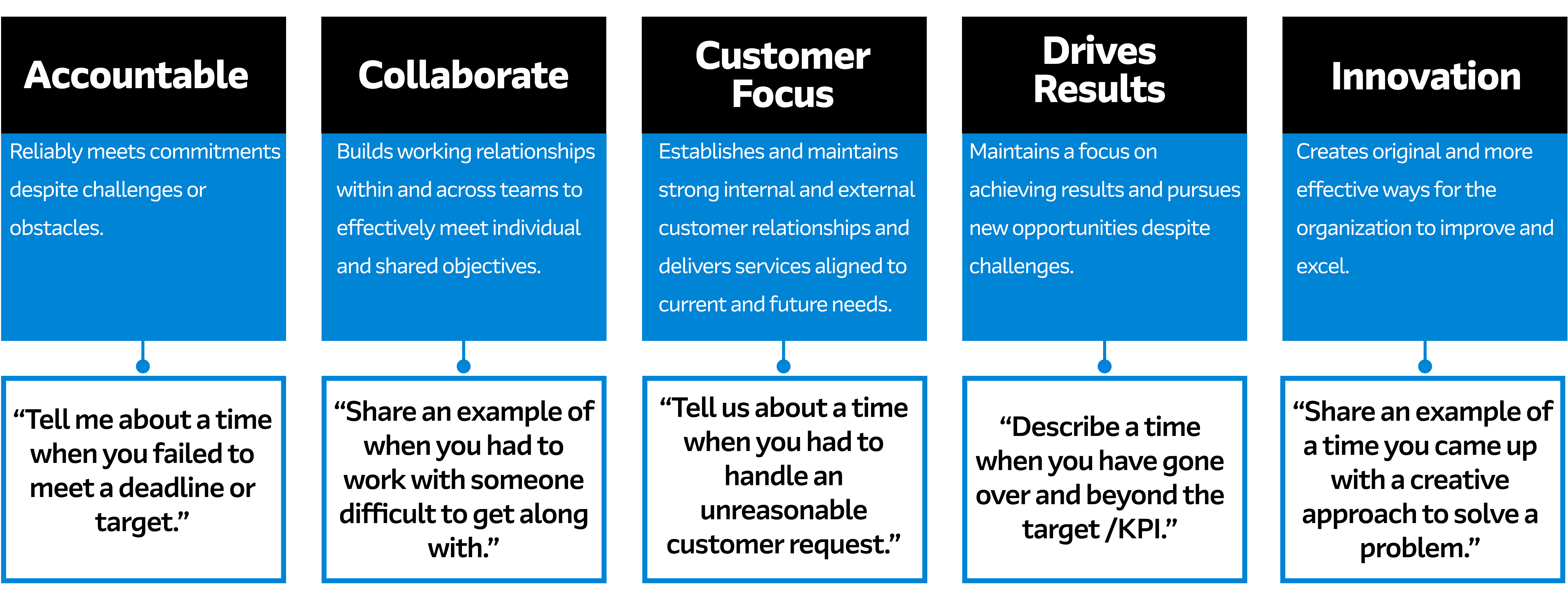 Accountable

Reliably meets commitments despite challenges or obstacles.

“Tell me about a time when you failed to meet a deadline or target.”

Collaborate

Builds working relationships within and across teams to effectively meet individual and shared objectives.

“Share an example of when you had to work with someone difficult to get along with.”

Customer Focus

Establishes and maintains strong internal and external customer relationships and delivers services aligned to current and future needs.

“Tell us about a time when you had to handle an unreasonable customer request.”

Drives Results

Maintains a focus on achieving results and pursues new opportunities despite challenges.

“Describe a time when you have gone over and beyond the target /KPI.”

Innovation

Creates original and more effective ways for the organization to improve and excel.

“Share an example of a time you came up with a creative approach to solve a problem.”